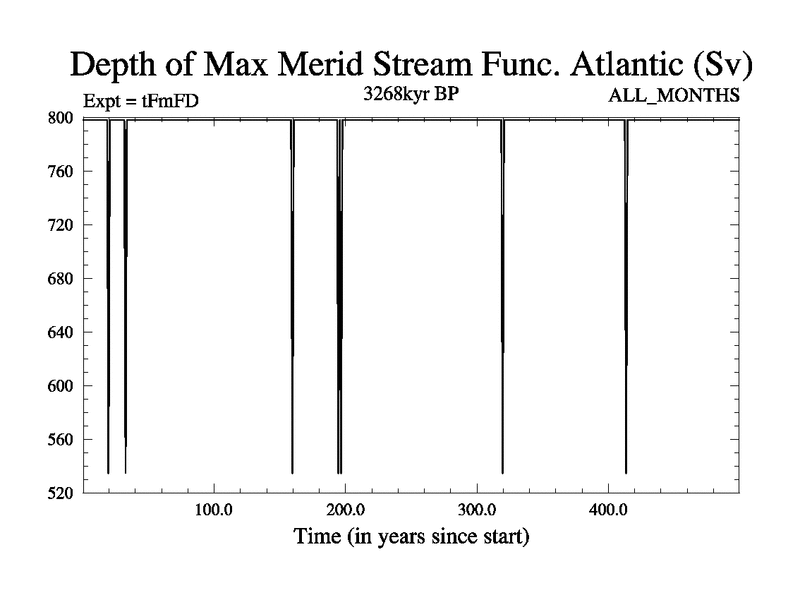 Depth of Max Merid Stream Func. Atlantic (Sv)

Expt = tFmFD

3268kyr BP

ALL_MONTHS

800
760
720
680
640
600
560
520

100.0
200.0
300.0
400.0

Time (in years since start)